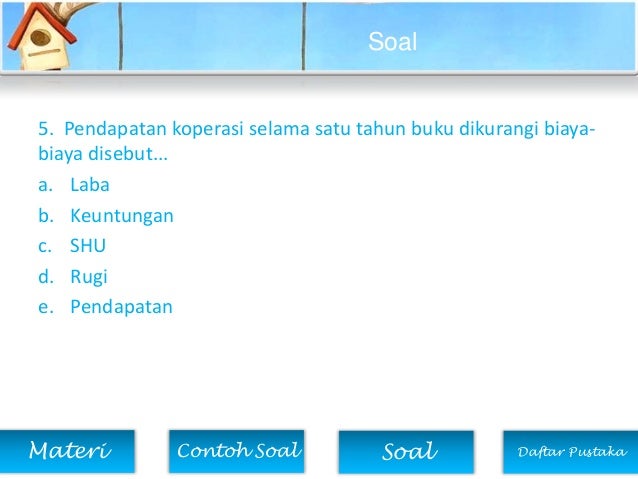 Soal

5. Pendapatan koperasi selama satu tahun buku dikurangi biaya-biaya disebut…

a. Laba
b. Keuntungan
c. SHU
d. Rugi
e. Pendapatan

Materi

Contoh Soal

Soal

Daftar Pustaka